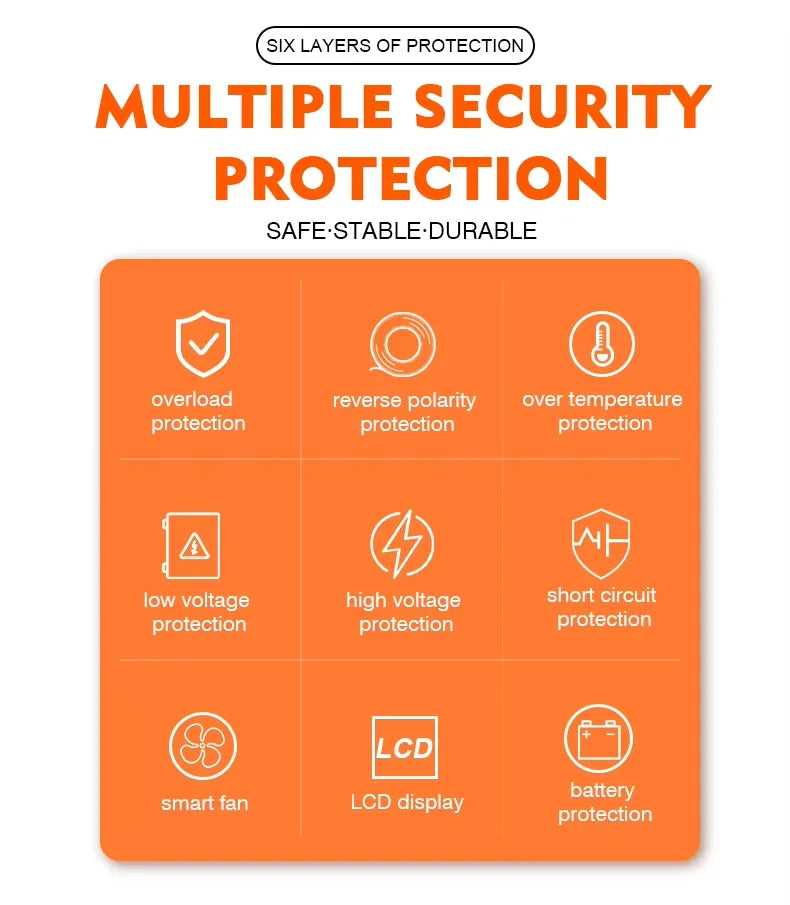 SIX LAYERS OF PROTECTION

MULTIPLE SECURITY PROTECTION

SAFE·STABLE·DURABLE

overload protection

reverse polarity protection

over temperature protection

low voltage protection

high voltage protection

short circuit protection

smart fan

LCD

LCD display

battery protection